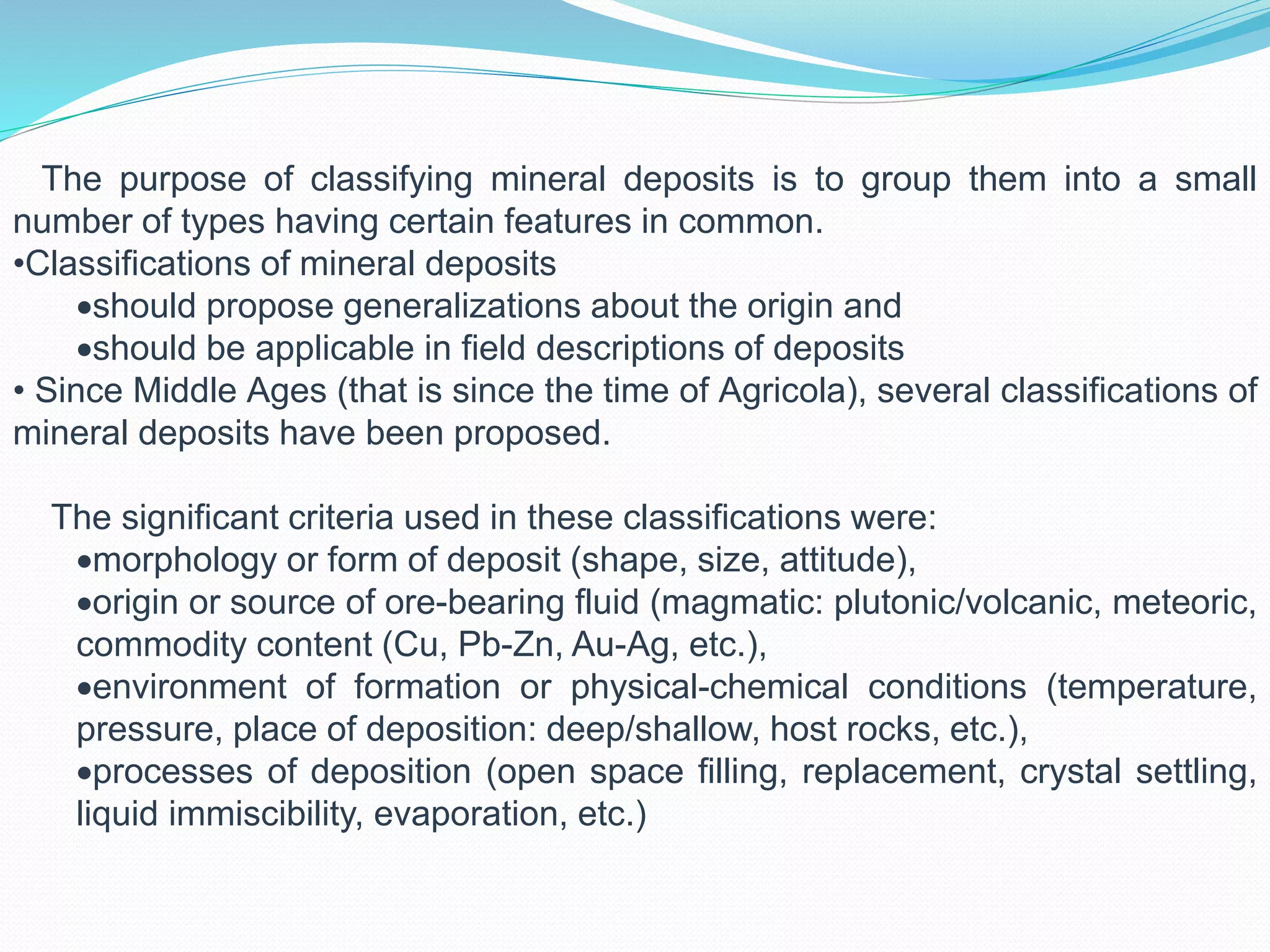 The purpose of classifying mineral deposits is to group them into a small number of types having certain features in common.

•Classifications of mineral deposits

•should propose generalizations about the origin and

•should be applicable in field descriptions of deposits

• Since Middle Ages (that is since the time of Agricola), several classifications of mineral deposits have been proposed.

The significant criteria used in these classifications were:

•morphology or form of deposit (shape, size, attitude),

•origin or source of ore-bearing fluid (magmatic: plutonic/volcanic, meteoric, commodity content (Cu, Pb-Zn, Au-Ag, etc.),

•environment of formation or physical-chemical conditions (temperature, pressure, place of deposition: deep/shallow, host rocks, etc.),

•processes of deposition (open space filling, replacement, crystal settling, liquid immiscibility, evaporation, etc.)